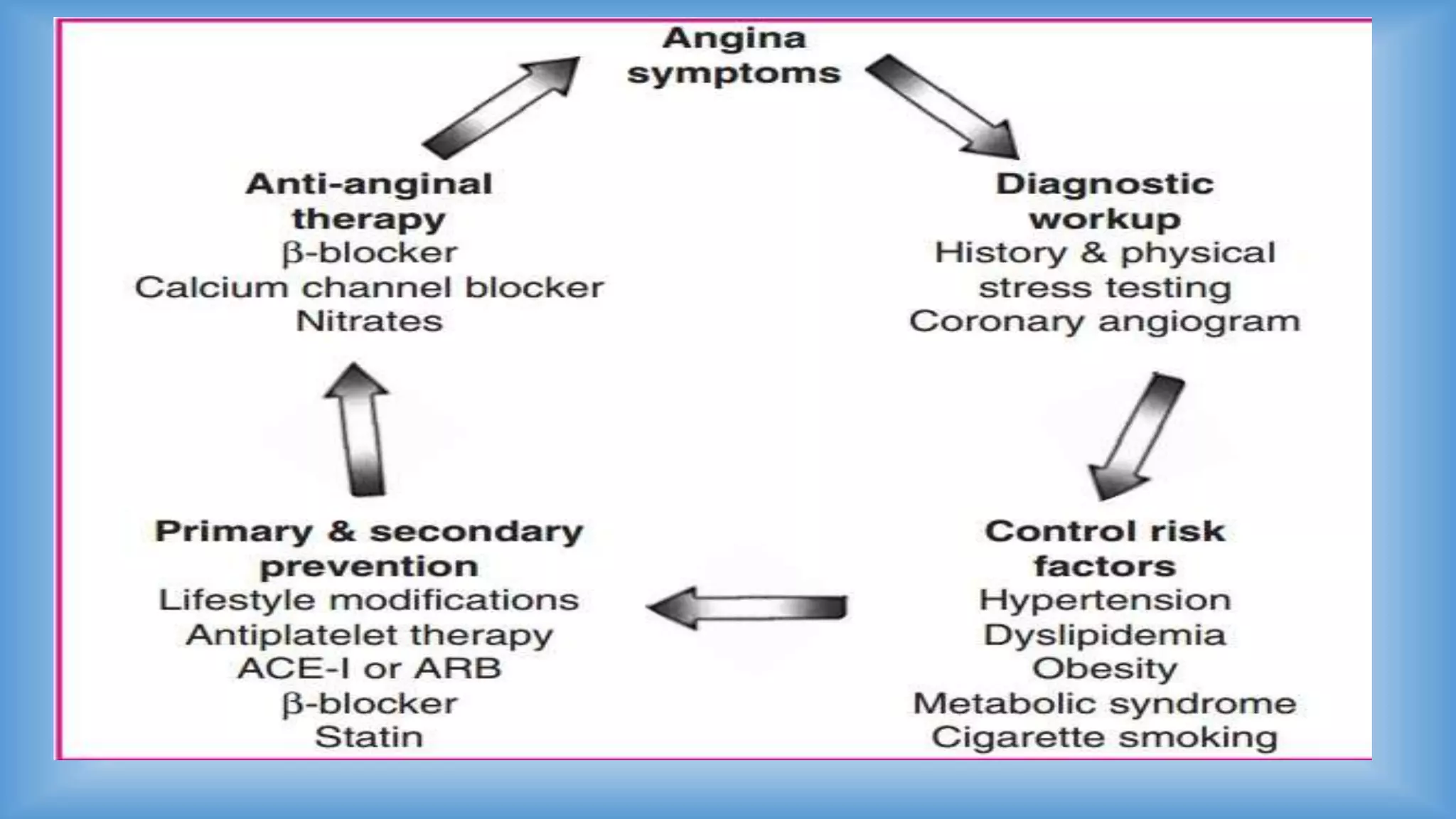 Angina symptoms

Diagnostic workup
History & physical
stress testing
Coronary angiogram

Control risk factors
Hypertension
Dyslipidemia
Obesity
Metabolic syndrome
Cigarette smoking

Primary & secondary prevention
Lifestyle modifications
Antiplatelet therapy
ACE-I or ARB
β-blocker
Statin

Anti-anginal therapy
β-blocker
Calcium channel blocker
Nitrates